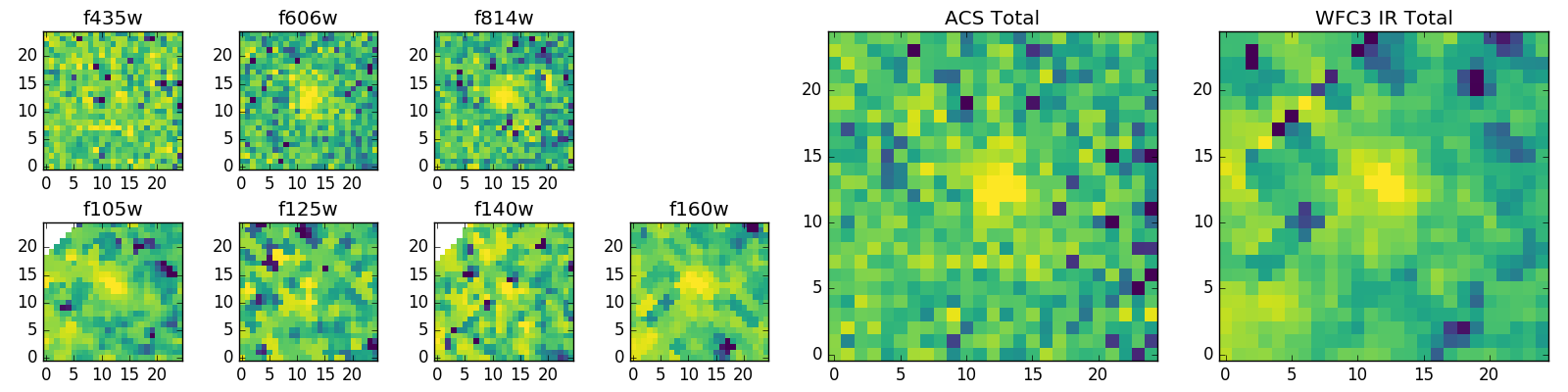 f435w
20
15
10
5
0
0 5 10 15 20

f606w
20
15
10
5
0
0 5 10 15 20

f814w
20
15
10
5
0
0 5 10 15 20

f105w
20
15
10
5
0
0 5 10 15 20

f125w
20
15
10
5
0
0 5 10 15 20

f140w
20
15
10
5
0
0 5 10 15 20

f160w
20
15
10
5
0
0 5 10 15 20

ACS Total
20
15
10
5
0
0 5 10 15 20

WFC3 IR Total
20
15
10
5
0
0 5 10 15 20